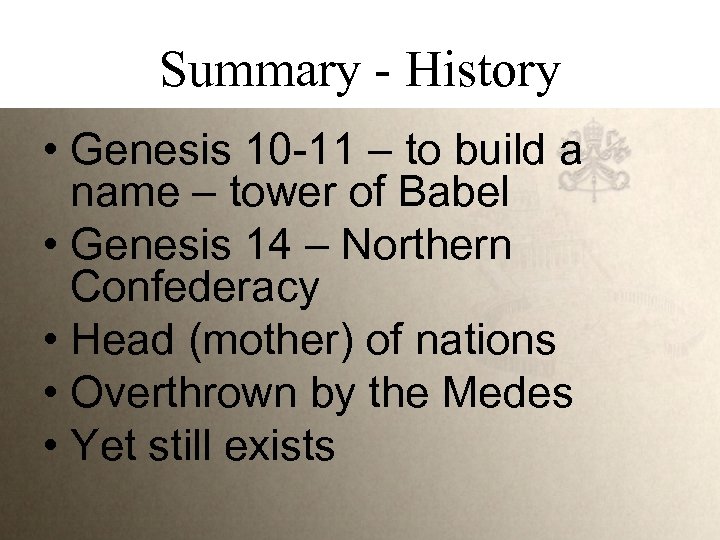 Summary - History

• Genesis 10-11 – to build a name – tower of Babel
• Genesis 14 – Northern Confederacy
• Head (mother) of nations
• Overthrown by the Medes
• Yet still exists